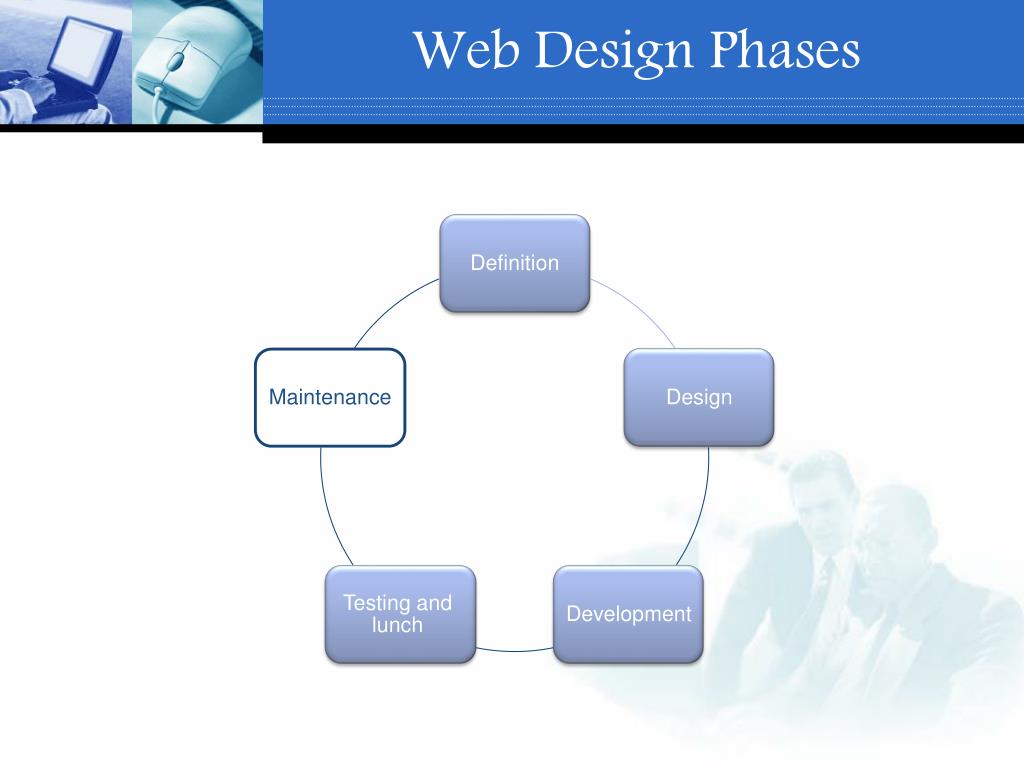 Web Design Phases

Definition

Design

Development

Testing and lunch

Maintenance